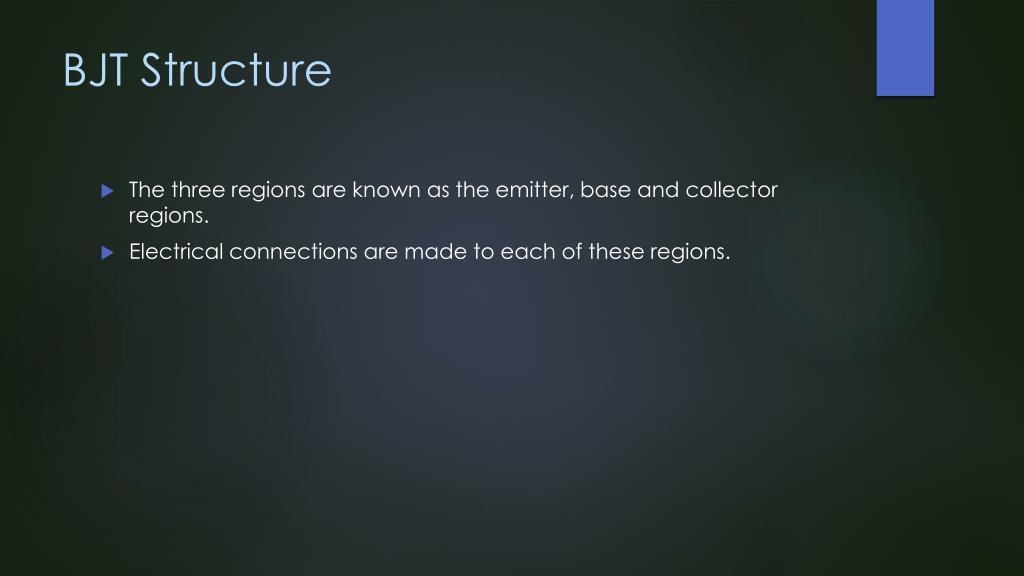 BJT Structure

The three regions are known as the emitter, base and collector regions.

Electrical connections are made to each of these regions.